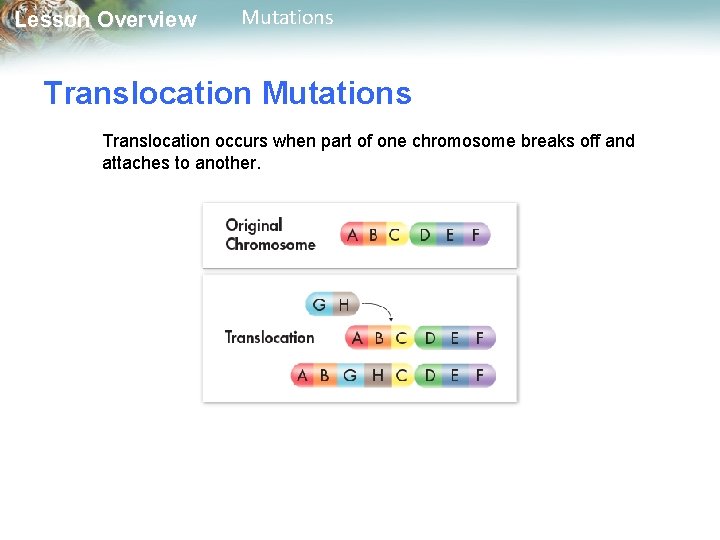 Lesson Overview Mutations

Translocation Mutations

Translocation occurs when part of one chromosome breaks off and attaches to another.

Original Chromosome
A B C D E F

G H
Translocation
A B C D E F
A B G H C D E F